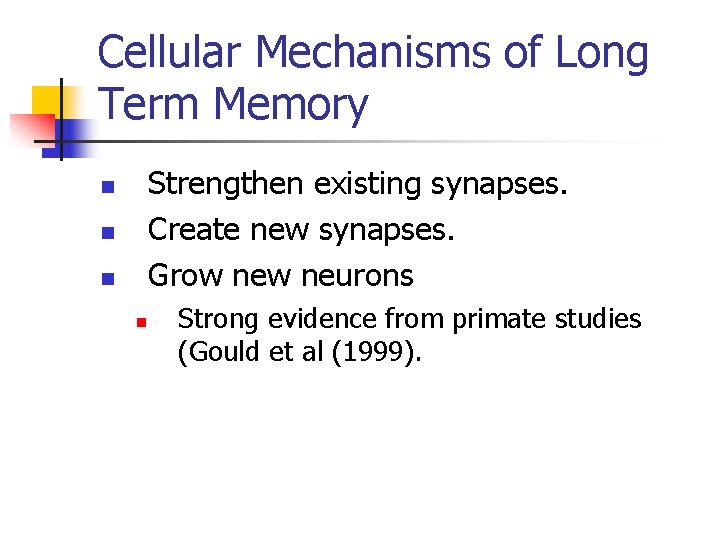 Cellular Mechanisms of Long Term Memory

Strengthen existing synapses.
Create new synapses.
Grow new neurons
Strong evidence from primate studies (Gould et al (1999).